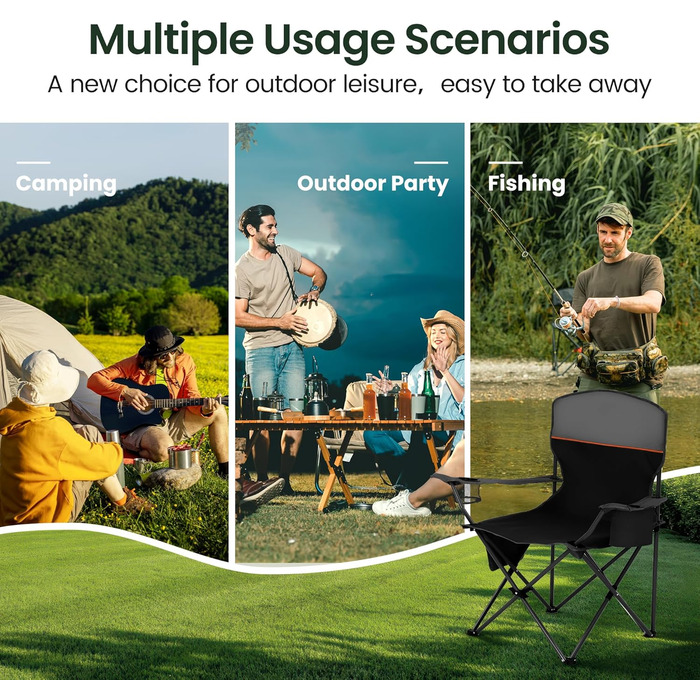 Multiple Usage Scenarios

A new choice for outdoor leisure, easy to take away

Camping

Outdoor Party

Fishing